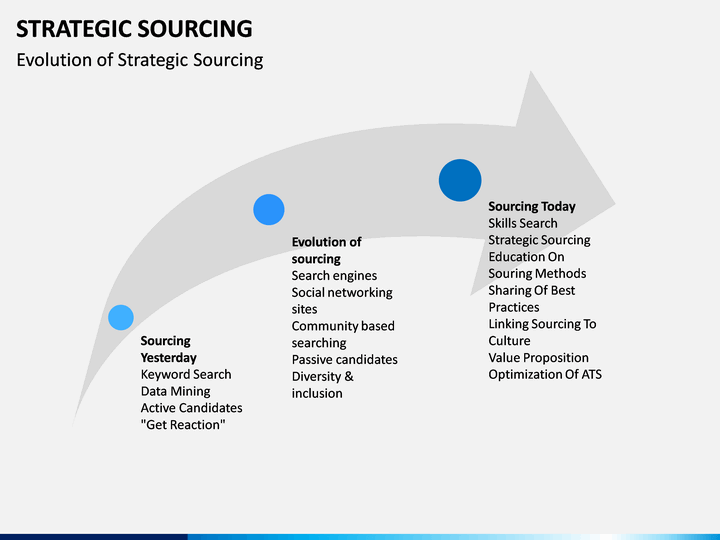 STRATEGIC SOURCING
Evolution of Strategic Sourcing

Sourcing Yesterday
Keyword Search
Data Mining
Active Candidates
"Get Reaction"

Evolution of sourcing
Search engines
Social networking sites
Community based searching
Passive candidates
Diversity & inclusion

Sourcing Today
Skills Search
Strategic Sourcing
Education On Souring Methods
Sharing Of Best Practices
Linking Sourcing To Culture
Value Proposition
Optimization Of ATS